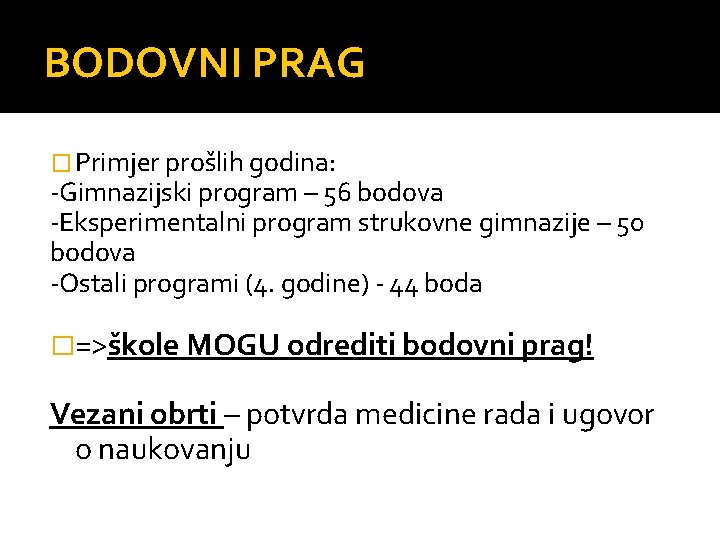 BODOVNI PRAG

Primjer prošlih godina:
-Gimnazijski program – 56 bodova
-Eksperimentalni program strukovne gimnazije – 50 bodova
-Ostali programi (4. godine) - 44 boda

=>škole MOGU odrediti bodovni prag!

Vezani obrti – potvrda medicine rada i ugovor o naukovanju